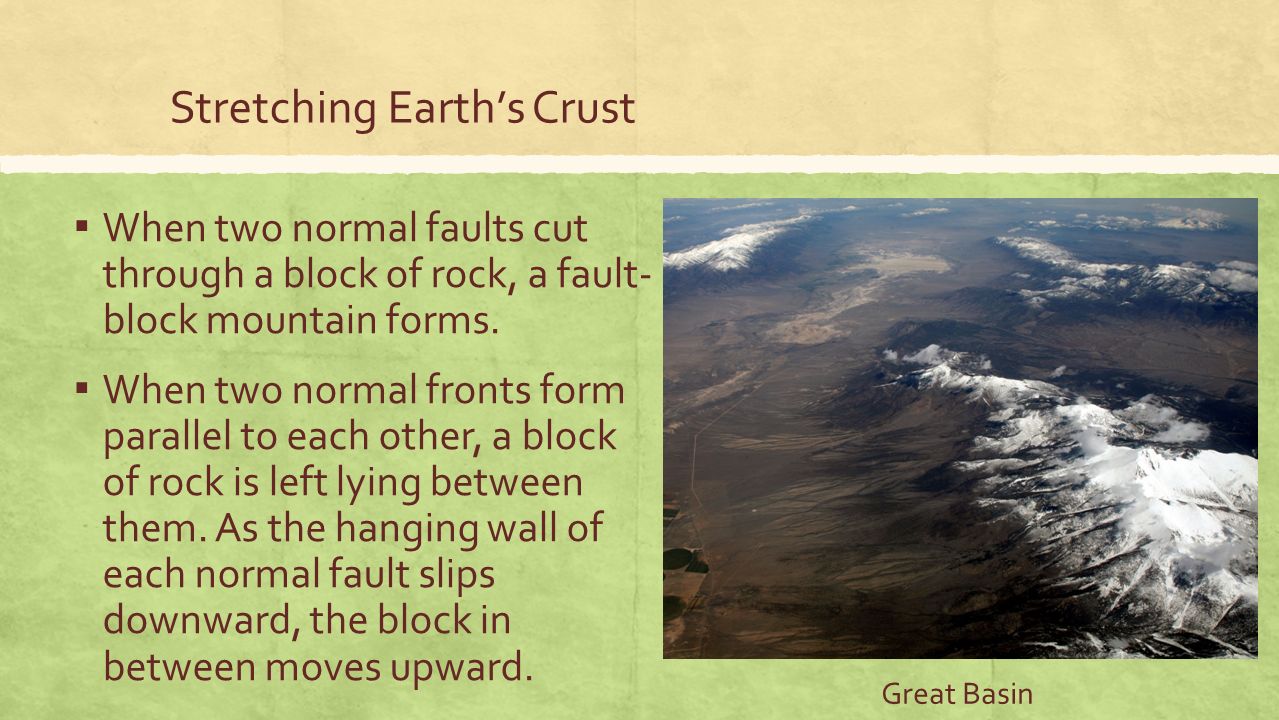 Stretching Earth's Crust

▪ When two normal faults cut through a block of rock, a fault-block mountain forms.

▪ When two normal fronts form parallel to each other, a block of rock is left lying between them. As the hanging wall of each normal fault slips downward, the block in between moves upward.

Great Basin